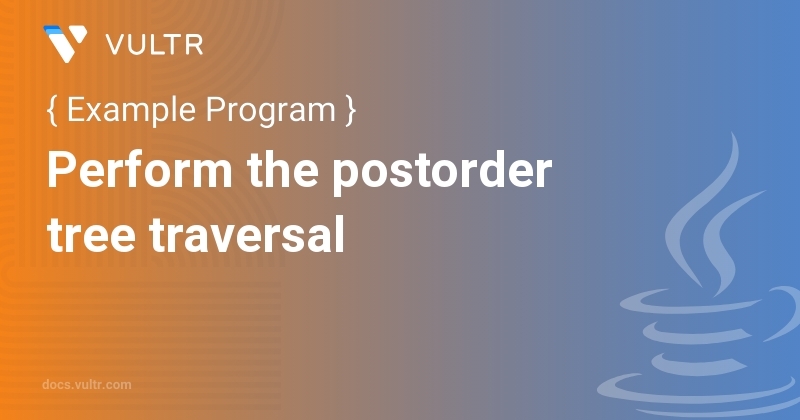 VULTR

{ Example Program }

Perform the postorder tree traversal

docs.vultr.com